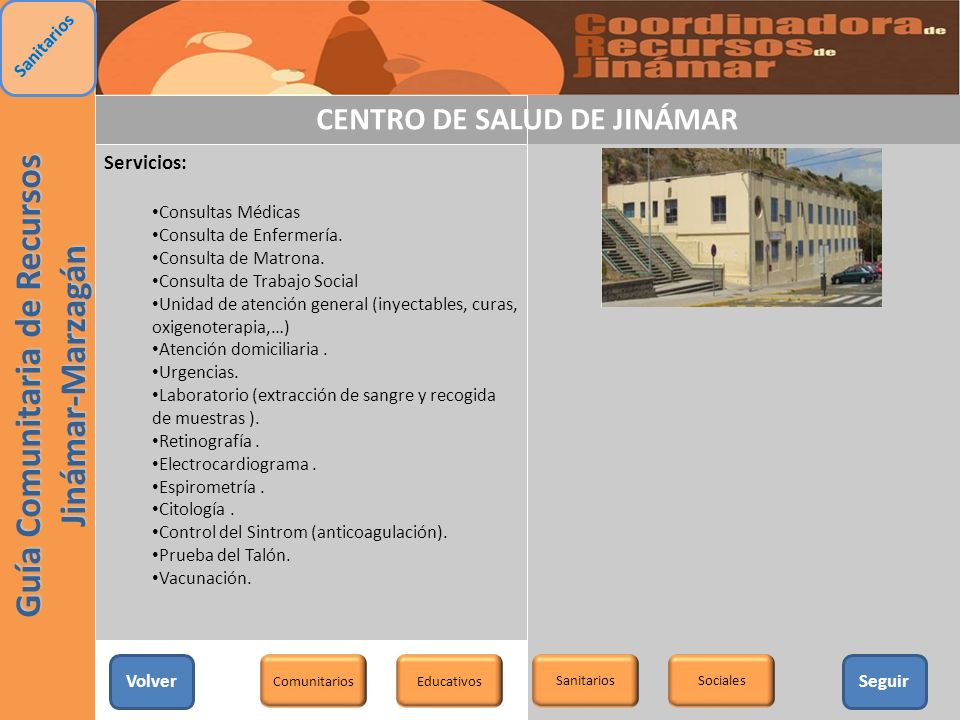 Sanitarios

Coordinadora de Recursos de Jinámar

Guía Comunitaria de Recursos Jinámar-Marzagán

CENTRO DE SALUD DE JINÁMAR

Servicios:

•Consultas Médicas
•Consulta de Enfermería.
•Consulta de Matrona.
•Consulta de Trabajo Social
•Unidad de atención general (inyectables, curas, oxigenoterapia,…)
•Atención domiciliaria .
•Urgencias.
•Laboratorio (extracción de sangre y recogida de muestras ).
•Retinografía .
•Electrocardiograma .
•Espirometría .
•Citología .
•Control del Sintrom (anticoagulación).
•Prueba del Talón.
•Vacunación.

Volver Comunitarios Educativos Sanitarios Sociales Seguir